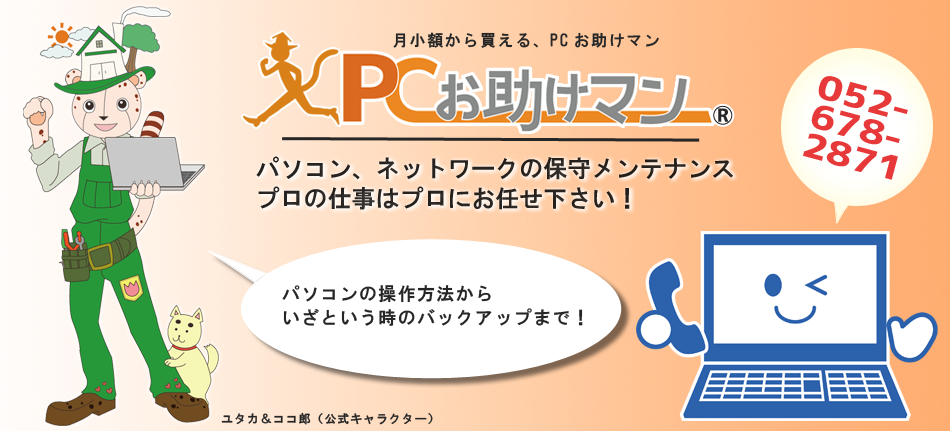 月小額から買える、PC お助けマン

PCお助けマン®

052-678-2871

パソコン、ネットワークの保守メンテナンス
プロの仕事はプロにお任せ下さい！

パソコンの操作方法から
いざという時のバックアップまで！

ユタカ＆ココ郎（公式キャラクター）